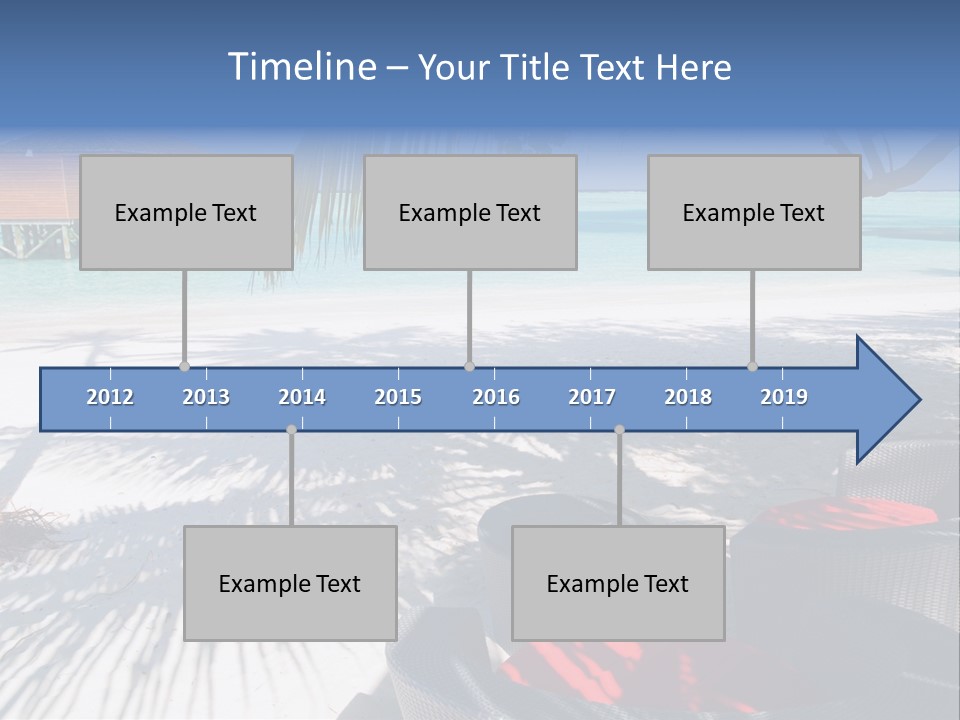 Timeline – Your Title Text Here

Example Text

Example Text

Example Text

2012 2013 2014 2015 2016 2017 2018 2019

Example Text

Example Text